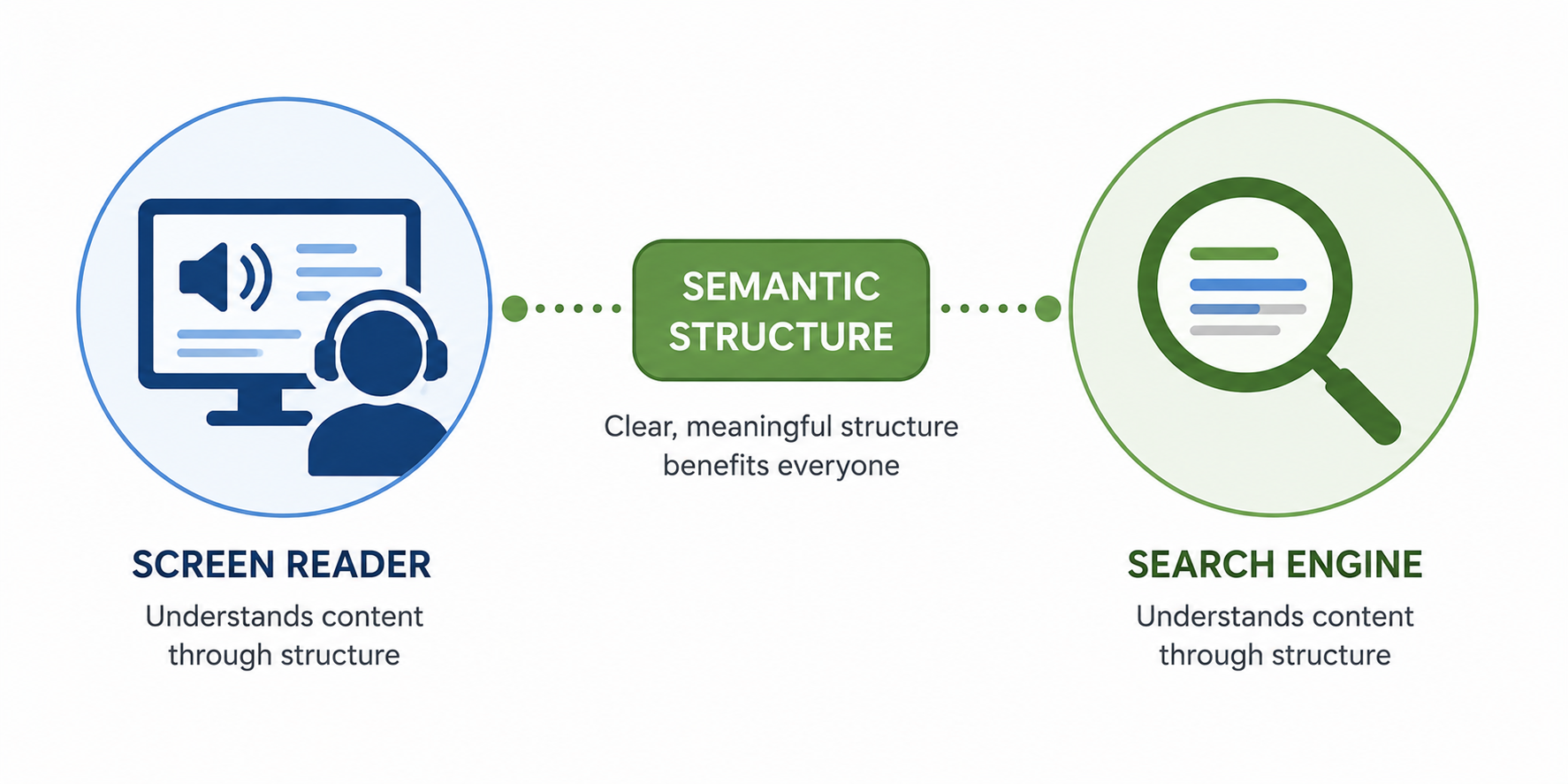 SEMANTIC STRUCTURE

Clear, meaningful structure benefits everyone

SCREEN READER

Understands content through structure

SEARCH ENGINE

Understands content through structure